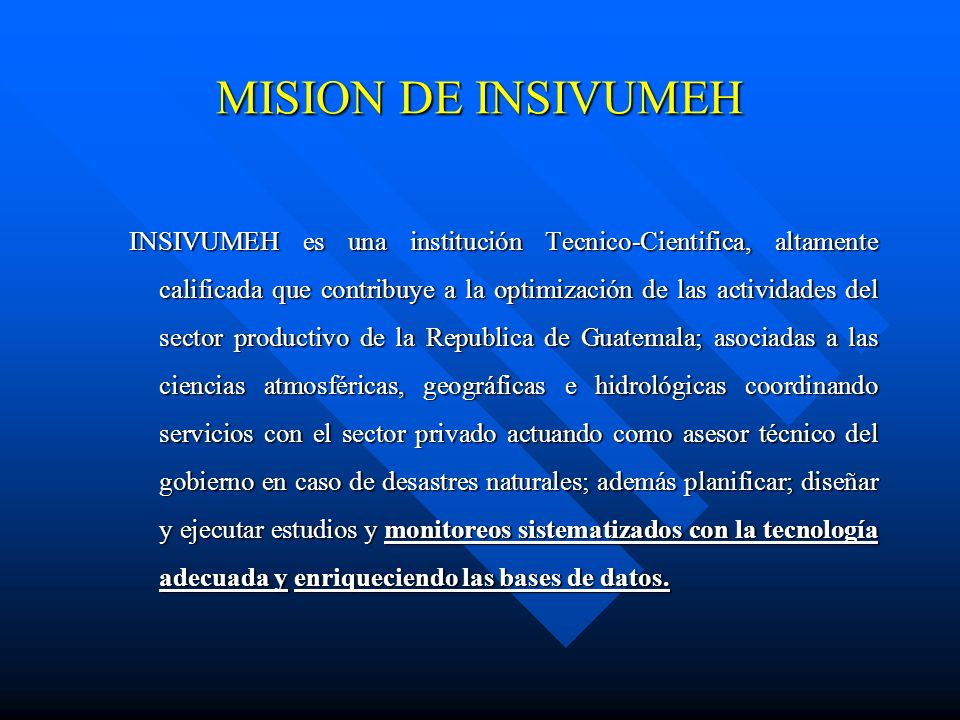 MISION DE INSIVUMEH

INSIVUMEH es una institución Tecnico-Cientifica, altamente calificada que contribuye a la optimización de las actividades del sector productivo de la Republica de Guatemala; asociadas a las ciencias atmosféricas, geográficas e hidrológicas coordinando servicios con el sector privado actuando como asesor técnico del gobierno en caso de desastres naturales; además planificar; diseñar y ejecutar estudios y monitoreos sistematizados con la tecnología adecuada y enriqueciendo las bases de datos.